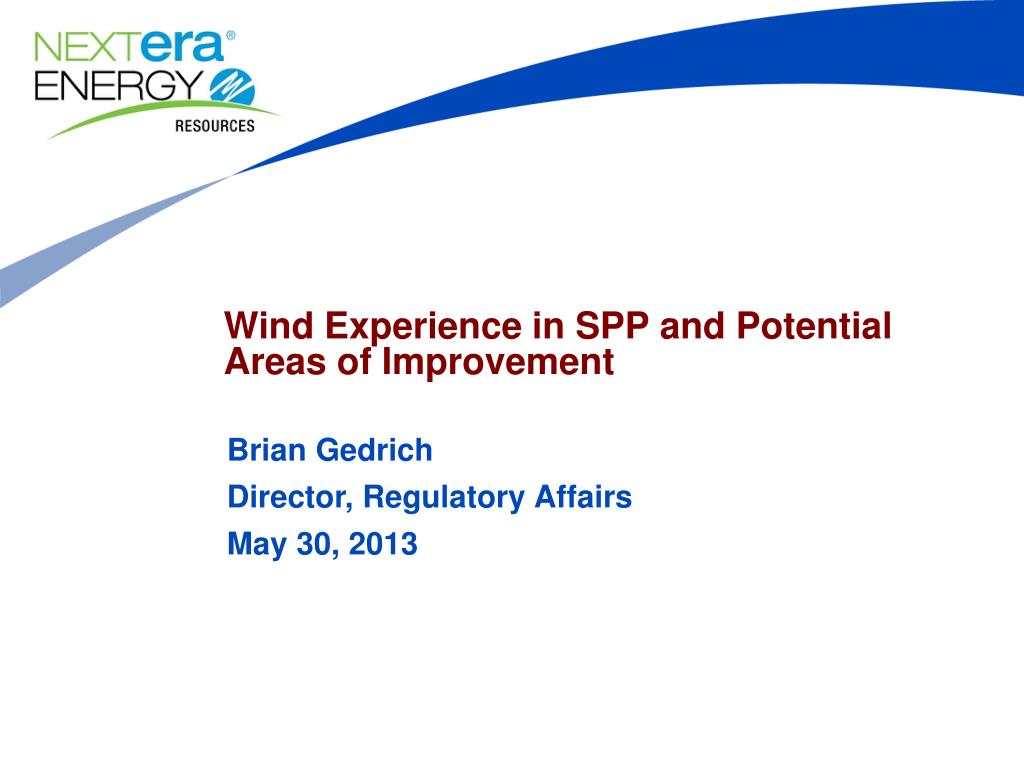 NEXTera®
ENERGY
RESOURCES

Wind Experience in SPP and Potential Areas of Improvement

Brian Gedrich

Director, Regulatory Affairs

May 30, 2013